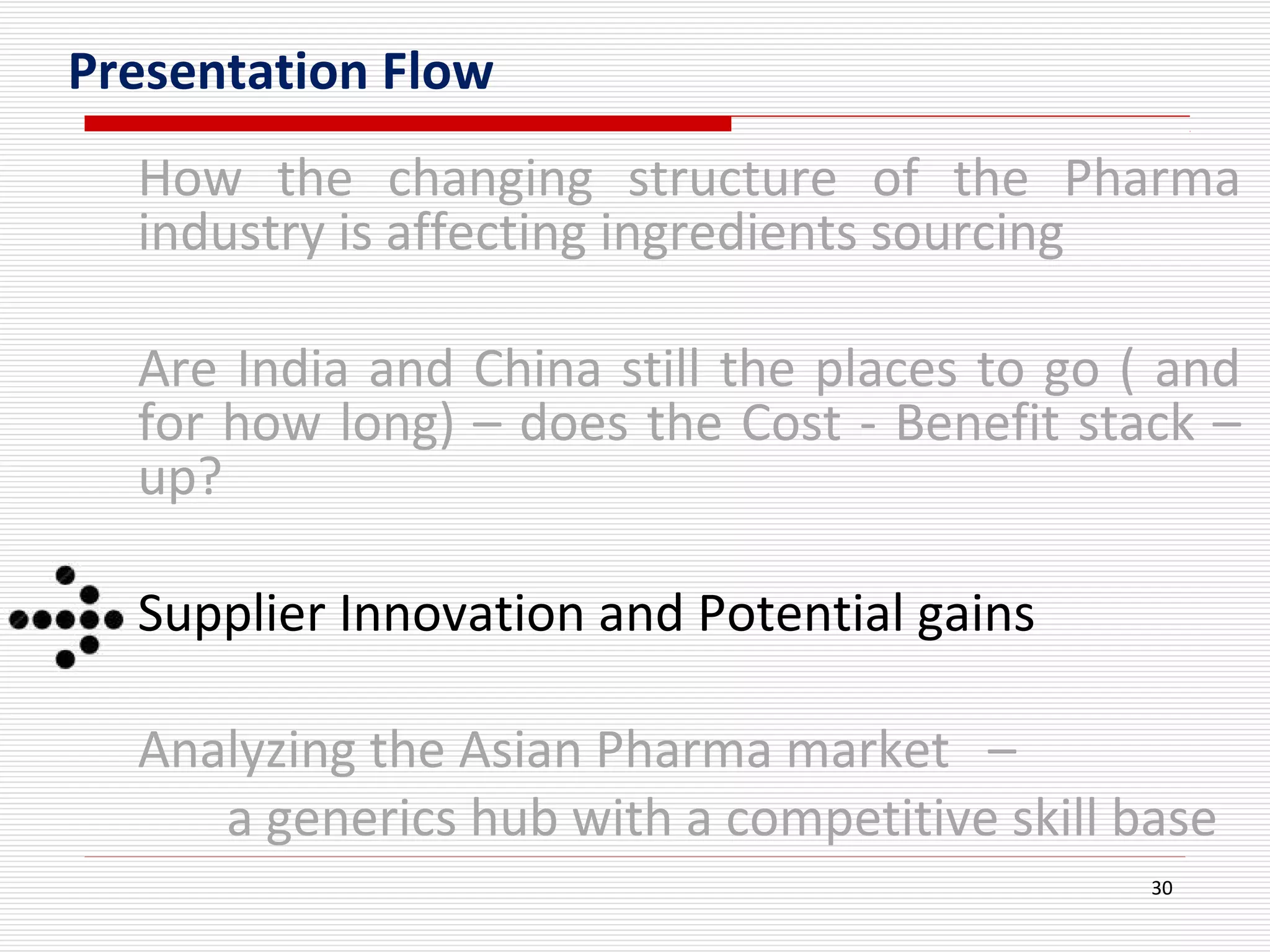 Presentation Flow

How the changing structure of the Pharma industry is affecting ingredients sourcing

Are India and China still the places to go ( and for how long) – does the Cost - Benefit stack – up?

Supplier Innovation and Potential gains

Analyzing the Asian Pharma market –

a generics hub with a competitive skill base

30